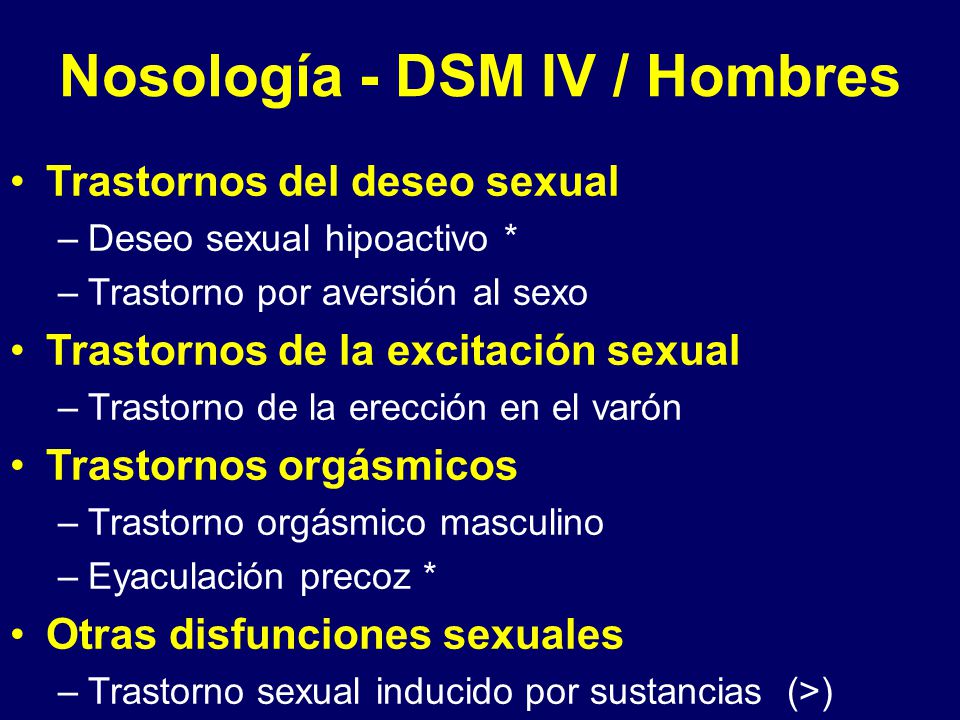 Nosología - DSM IV / Hombres

• Trastornos del deseo sexual
– Deseo sexual hipoactivo *
– Trastorno por aversión al sexo
• Trastornos de la excitación sexual
– Trastorno de la erección en el varón
• Trastornos orgásmicos
– Trastorno orgásmico masculino
– Eyaculación precoz *
• Otras disfunciones sexuales
– Trastorno sexual inducido por sustancias (>)